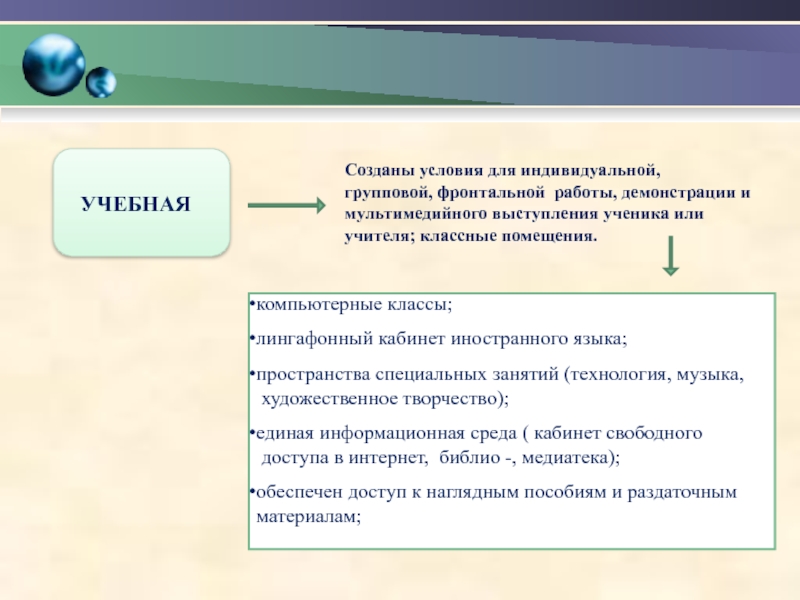 УЧЕБНАЯ

Созданы условия для индивидуальной, групповой, фронтальной работы, демонстрации и мультимедийного выступления ученика или учителя; классные помещения.

•компьютерные классы;

•лингафонный кабинет иностранного языка;

•пространства специальных занятий (технология, музыка, художественное творчество);

•единая информационная среда ( кабинет свободного доступа в интернет, библио -, медиатека);

•обеспечен доступ к наглядным пособиям и раздаточным материалам;